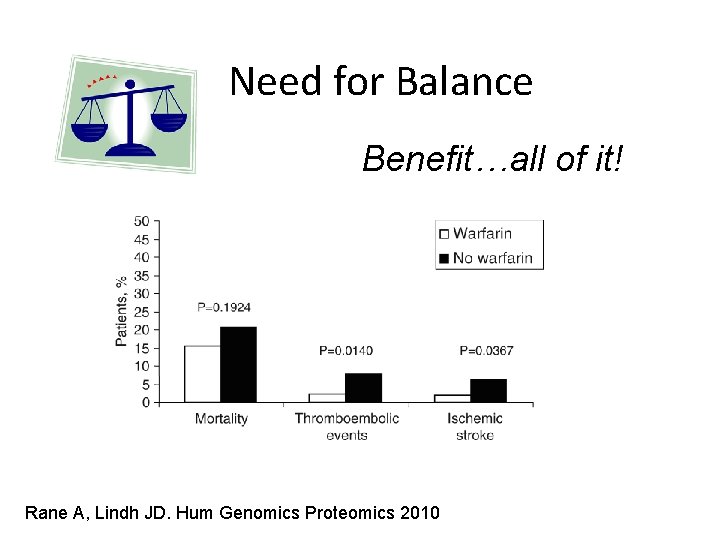 Need for Balance

Benefit…all of it!

50
45
40
35
30
25
20
15
10
5
0

Patients, %

Warfarin
No warfarin

P=0.1924

P=0.0140

P=0.0367

Mortality

Thromboembolic events

Ischemic stroke

Rane A, Lindh JD. Hum Genomics Proteomics 2010